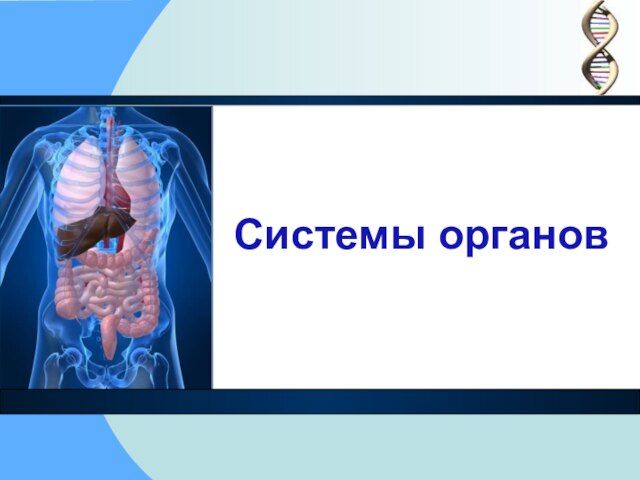 Системы органов